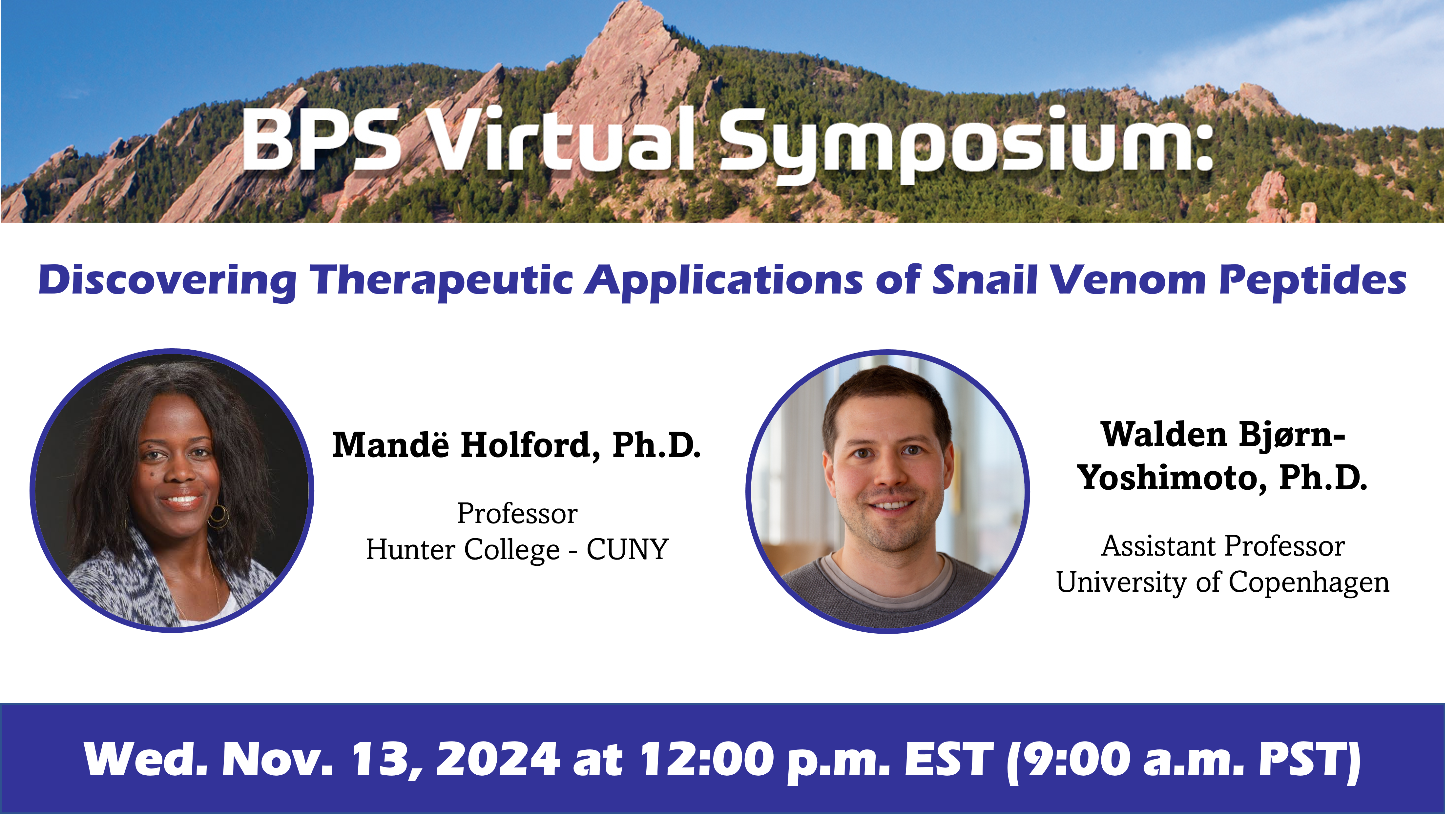 BPS Virtual Symposium:

Discovering Therapeutic Applications of Snail Venom Peptides

Mandë Holford, Ph.D.

Professor
Hunter College - CUNY

Walden Bjørn-Yoshimoto, Ph.D.

Assistant Professor
University of Copenhagen

Wed. Nov. 13, 2024 at 12:00 p.m. EST (9:00 a.m. PST)